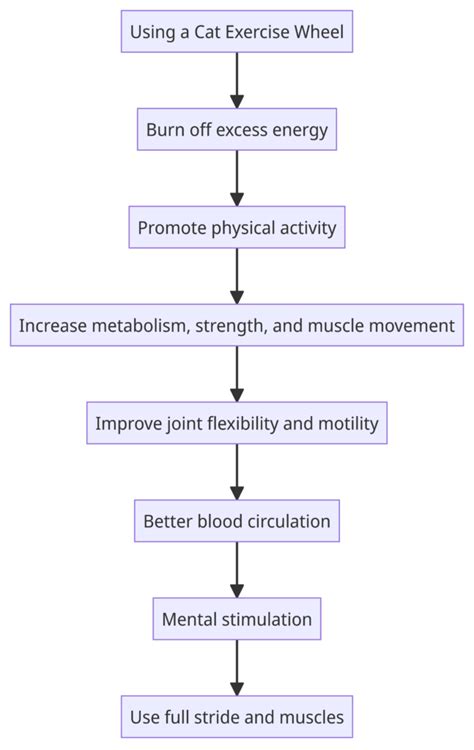 Using a Cat Exercise Wheel

Burn off excess energy

Promote physical activity

Increase metabolism, strength, and muscle movement

Improve joint flexibility and motility

Better blood circulation

Mental stimulation

Use full stride and muscles